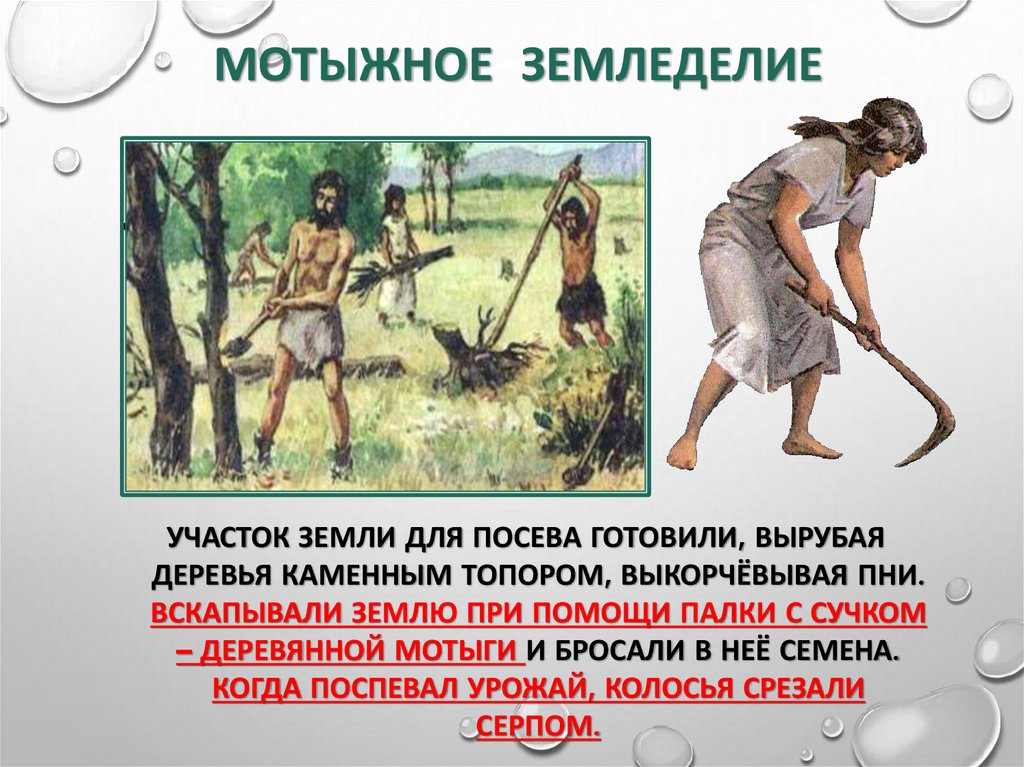 МОТЫЖНОЕ ЗЕМЛЕДЕЛИЕ

УЧАСТОК ЗЕМЛИ ДЛЯ ПОСЕВА ГОТОВИЛИ, ВЫРУБАЯ ДЕРЕВЬЯ КАМЕННЫМ ТОПОРОМ, ВЫКОРЧЁВЫВАЯ ПНИ. ВСКАПЫВАЛИ ЗЕМЛЮ ПРИ ПОМОЩИ ПАЛКИ С СУЧКОМ – ДЕРЕВЯННОЙ МОТЫГИ И БРОСАЛИ В НЕЁ СЕМЕНА. КОГДА ПОСПЕВАЛ УРОЖАЙ, КОЛОСЬЯ СРЕЗАЛИ СЕРПОМ.